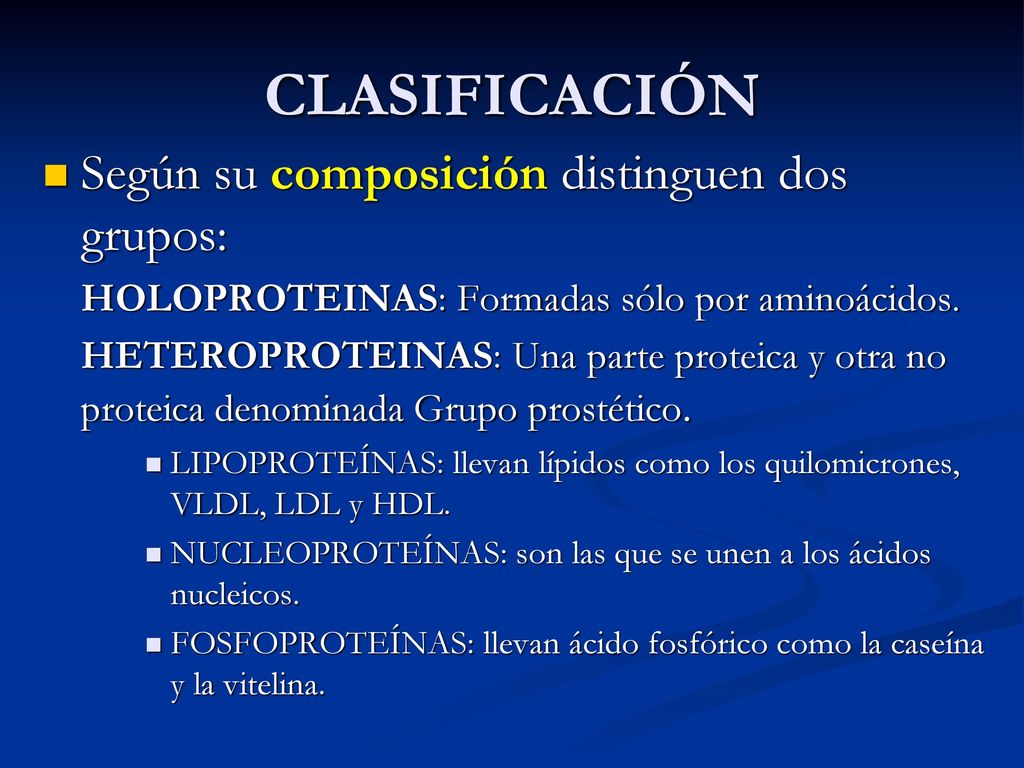 CLASIFICACIÓN

Según su composición distinguen dos grupos:

HOLOPROTEINAS: Formadas sólo por aminoácidos.

HETEROPROTEINAS: Una parte proteica y otra no proteica denominada Grupo prostético.

LIPOPROTEÍNAS: llevan lípidos como los quilomicrones, VLDL, LDL y HDL.

NUCLEOPROTEÍNAS: son las que se unen a los ácidos nucleicos.

FOSFOPROTEÍNAS: llevan ácido fosfórico como la caseína y la vitelina.